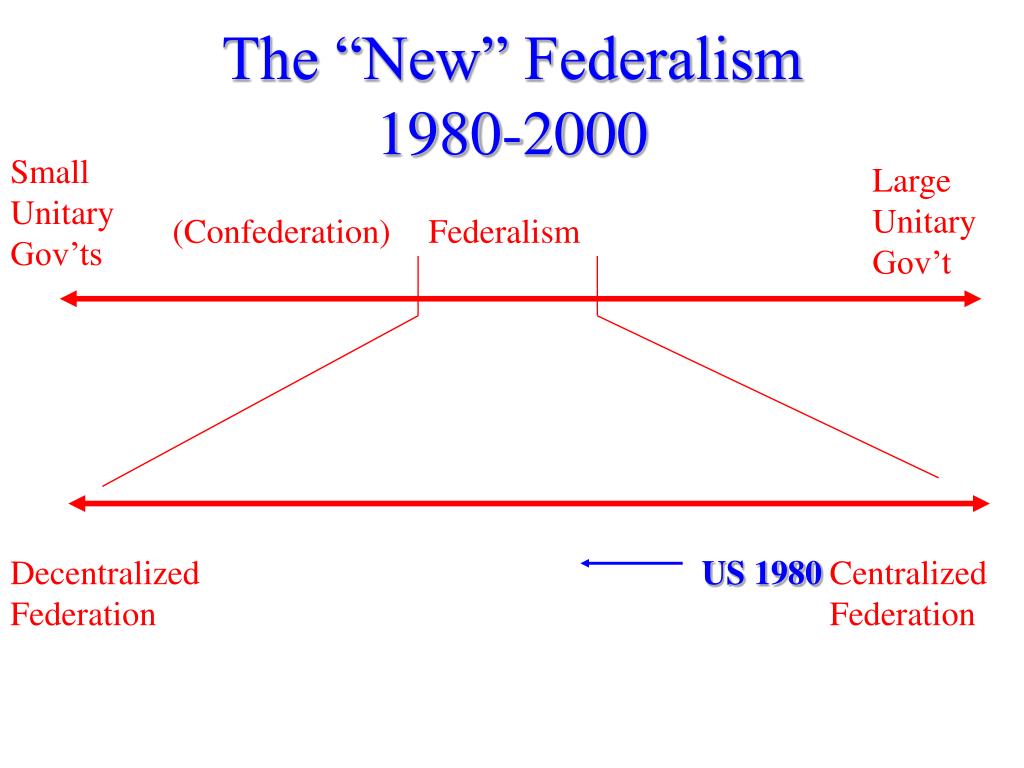 The “New” Federalism 1980-2000

Small Unitary Gov’ts

(Confederation)

Federalism

Large Unitary Gov’t

Decentralized Federation

US 1980

Centralized Federation